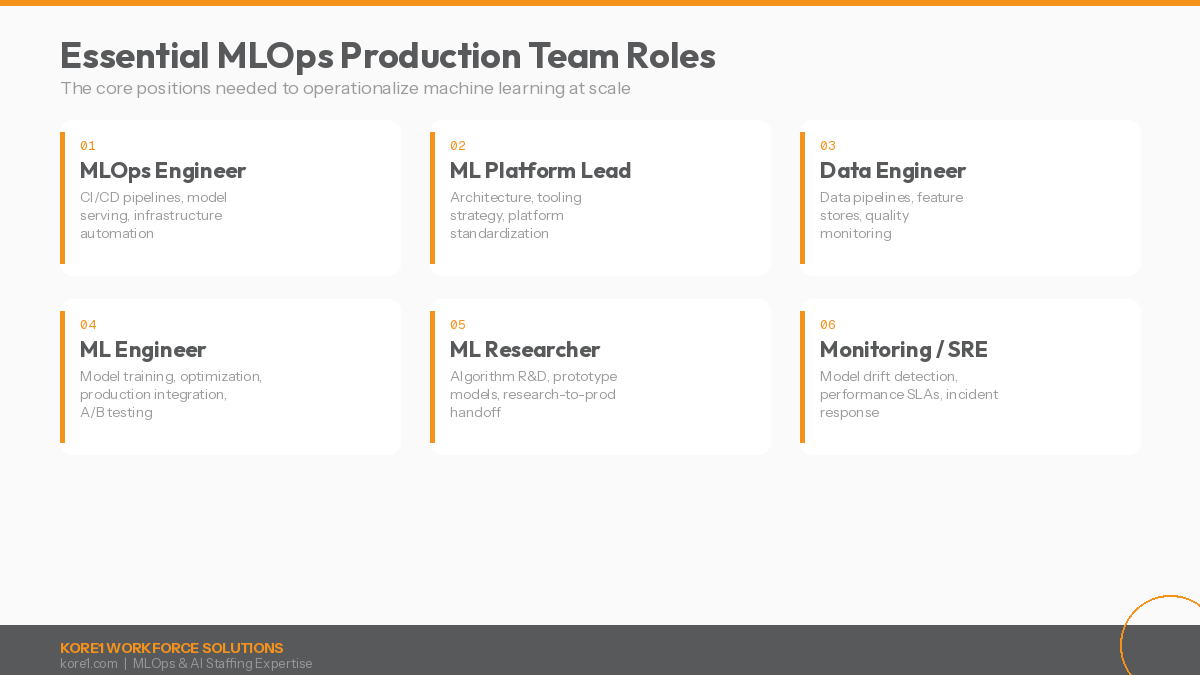 Essential MLOps Production Team Roles

The core positions needed to operationalize machine learning at scale

01
MLOps Engineer
CI/CD pipelines, model serving, infrastructure automation

02
ML Platform Lead
Architecture, tooling strategy, platform standardization

03
Data Engineer
Data pipelines, feature stores, quality monitoring

04
ML Engineer
Model training, optimization, production integration, A/B testing

05
ML Researcher
Algorithm R&D, prototype models, research-to-prod handoff

06
Monitoring / SRE
Model drift detection, performance SLAs, incident response

KORE1 WORKFORCE SOLUTIONS
kore1.com | MLOps & AI Staffing Expertise